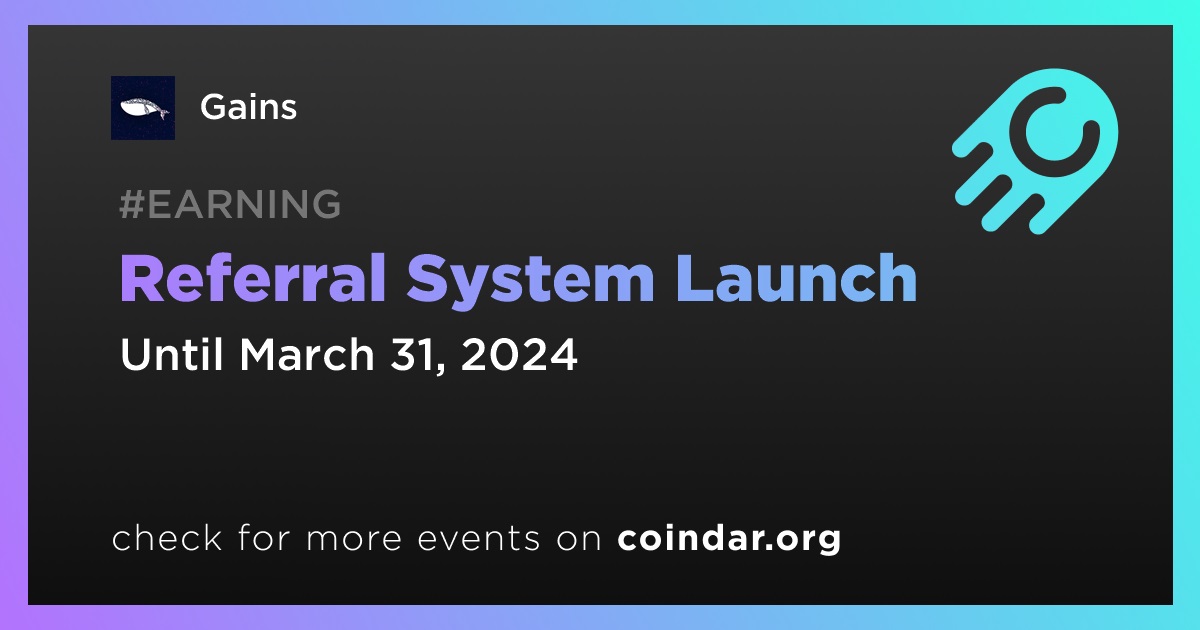 Gains

#EARNING

Referral System Launch

Until March 31, 2024

check for more events on coindar.org